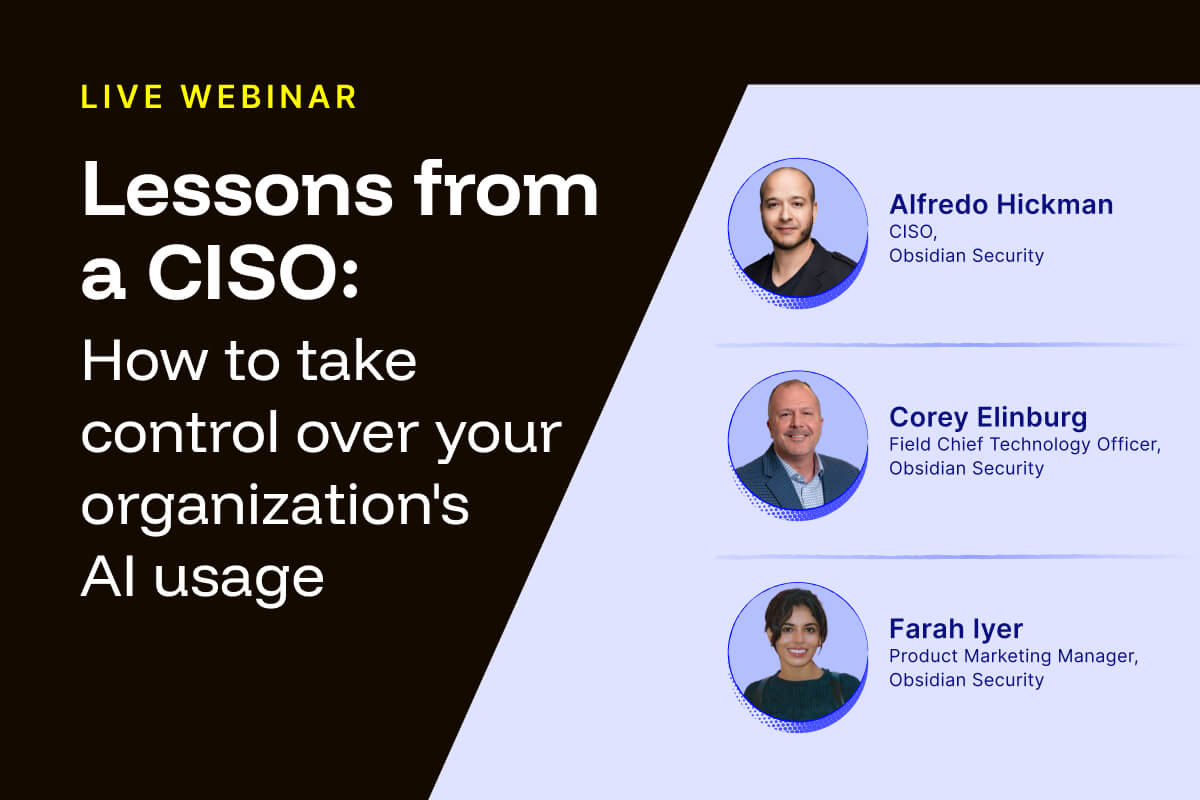 LIVE WEBINAR

Lessons from a CISO:

How to take control over your organization's AI usage

Alfredo Hickman
CISO,
Obsidian Security

Corey Elinburg
Field Chief Technology Officer,
Obsidian Security

Farah Iyer
Product Marketing Manager,
Obsidian Security